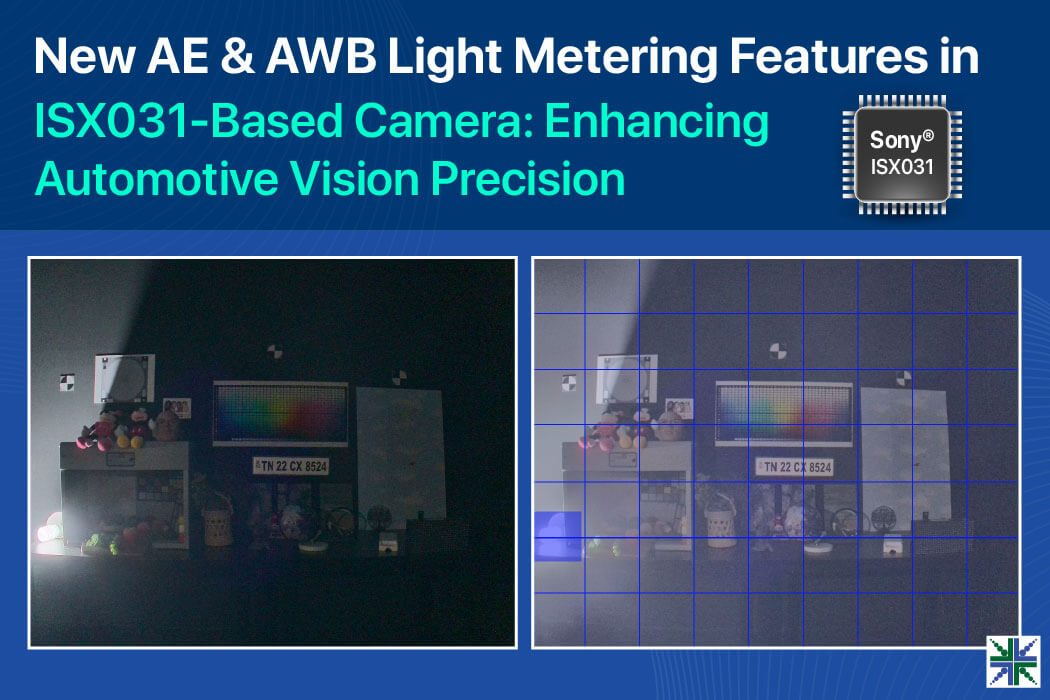 New AE & AWB Light Metering Features in ISX031-Based Camera: Enhancing Automotive Vision Precision

Sony®
ISX031

TN 22 CX 8524

TN 22 CX 8524